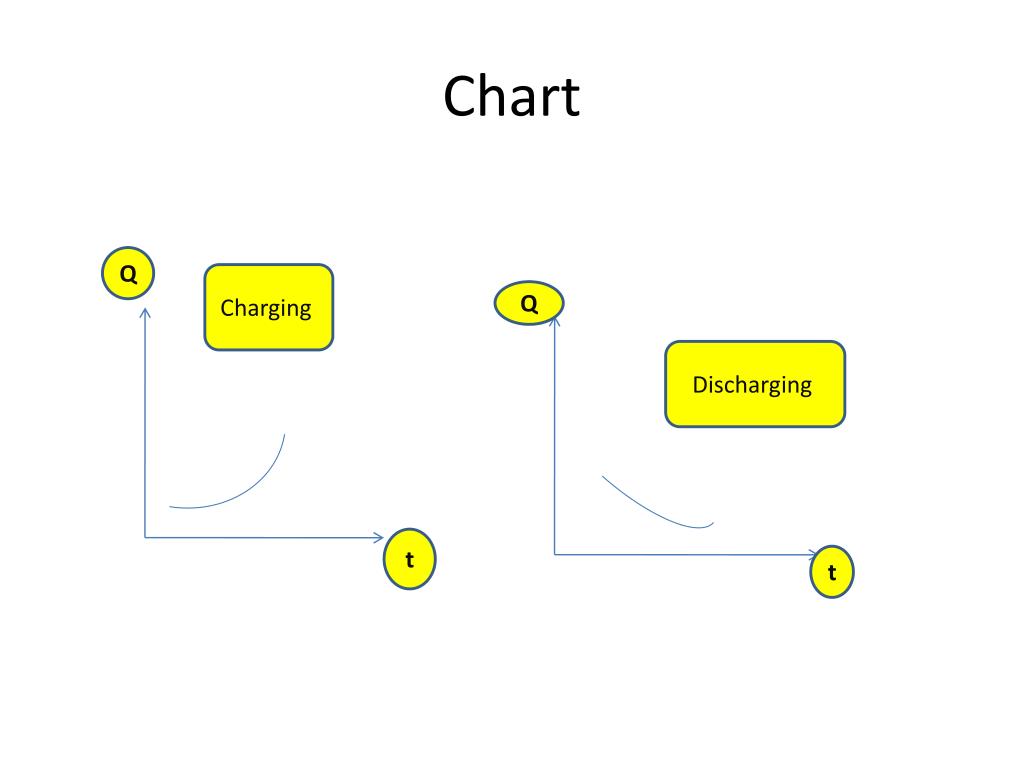 Chart

Q

Charging

t

Q

Discharging

t